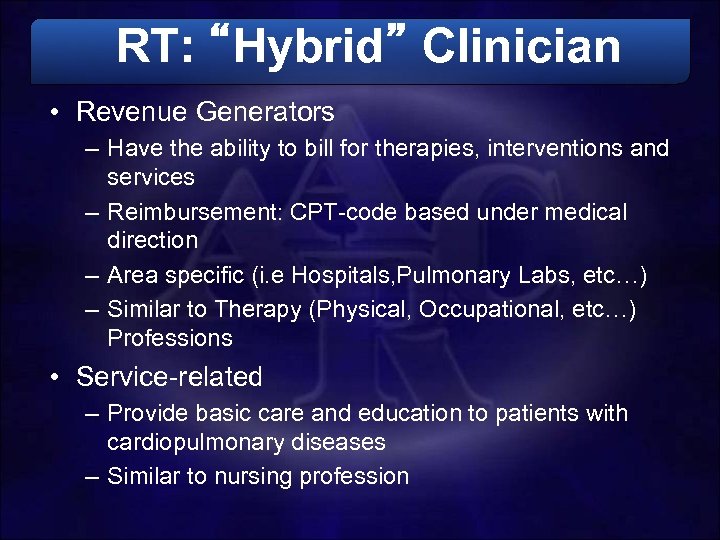 RT: “Hybrid” Clinician

• Revenue Generators
– Have the ability to bill for therapies, interventions and services
– Reimbursement: CPT-code based under medical direction
– Area specific (i.e Hospitals,Pulmonary Labs, etc…)
– Similar to Therapy (Physical, Occupational, etc…) Professions

• Service-related
– Provide basic care and education to patients with cardiopulmonary diseases
– Similar to nursing profession